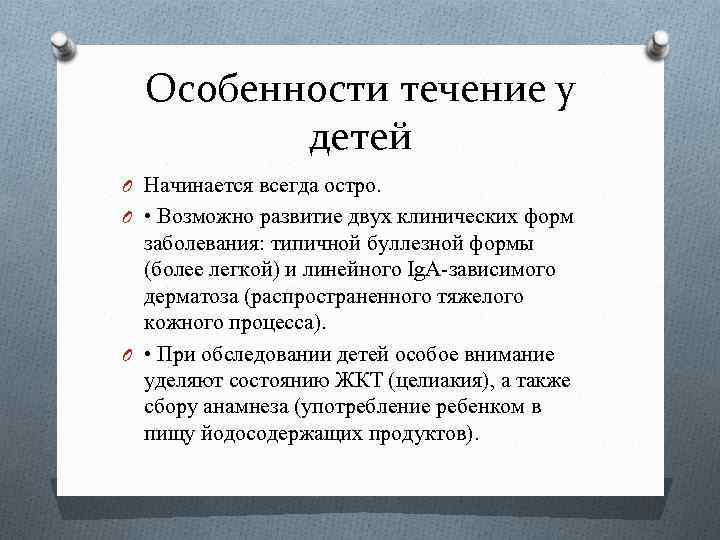 Особенности течение у детей

Начинается всегда остро.

• Возможно развитие двух клинических форм заболевания: типичной буллезной формы (более легкой) и линейного IgA-зависимого дерматоза (распространенного тяжелого кожного процесса).

• При обследовании детей особое внимание уделяют состоянию ЖКТ (целиакия), а также сбору анамнеза (употребление ребенком в пищу йодосодержащих продуктов).